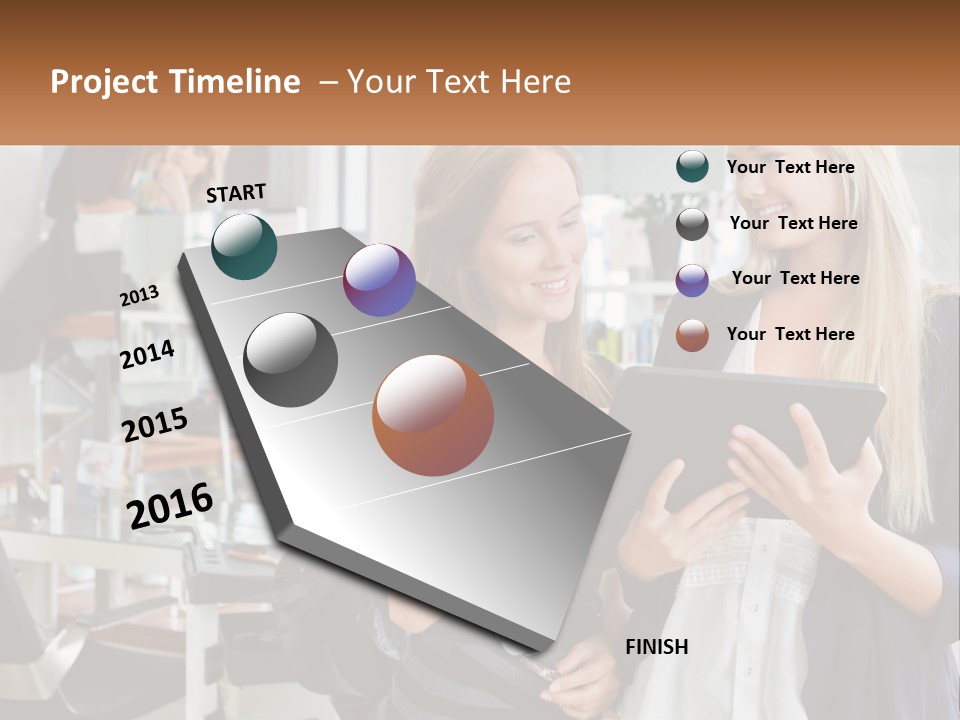 Project Timeline – Your Text Here

START

2013

2014

2015

2016

FINISH

Your Text Here

Your Text Here

Your Text Here

Your Text Here